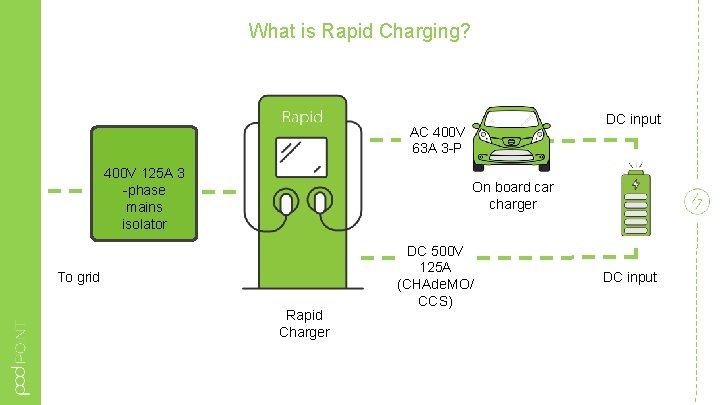 What is Rapid Charging?

400V 125A 3 -phase mains isolator

To grid

Rapid

Rapid Charger

AC 400V 63A 3-P

On board car charger

DC input

DC 500V 125A (CHAdeMO/ CCS)

DC input

podPOINT